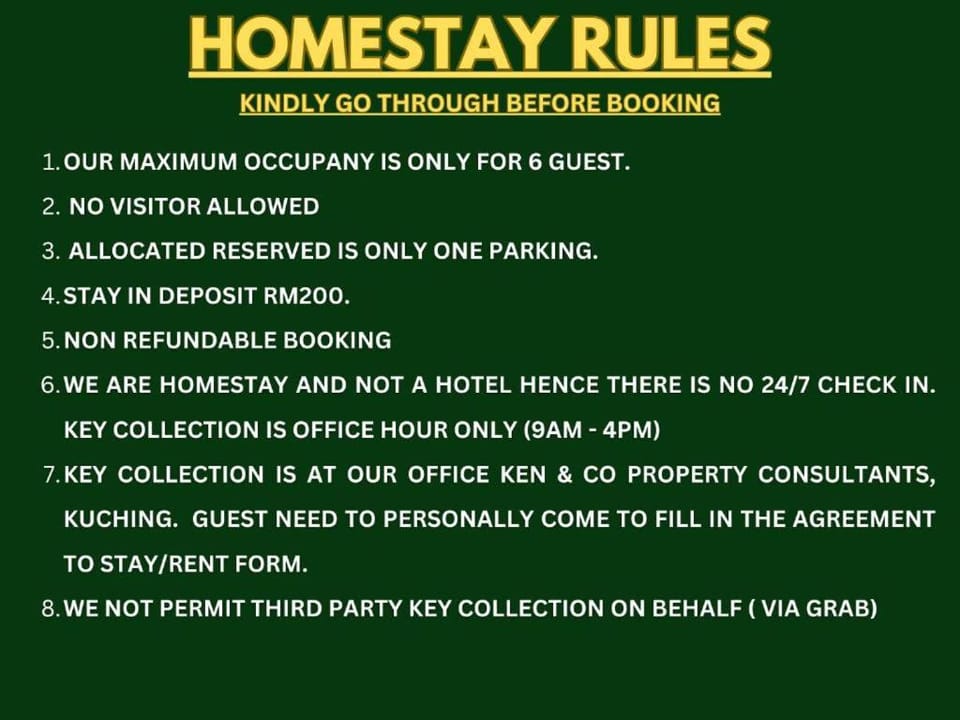 HOMESTAY RULES

KINDLY GO THROUGH BEFORE BOOKING

1. OUR MAXIMUM OCCUPANY IS ONLY FOR 6 GUEST.
2. NO VISITOR ALLOWED
3. ALLOCATED RESERVED IS ONLY ONE PARKING.
4. STAY IN DEPOSIT RM200.
5. NON REFUNDABLE BOOKING
6. WE ARE HOMESTAY AND NOT A HOTEL HENCE THERE IS NO 24/7 CHECK IN. KEY COLLECTION IS OFFICE HOUR ONLY (9AM - 4PM)
7. KEY COLLECTION IS AT OUR OFFICE KEN & CO PROPERTY CONSULTANTS, KUCHING. GUEST NEED TO PERSONALLY COME TO FILL IN THE AGREEMENT TO STAY/RENT FORM.
8. WE NOT PERMIT THIRD PARTY KEY COLLECTION ON BEHALF ( VIA GRAB)